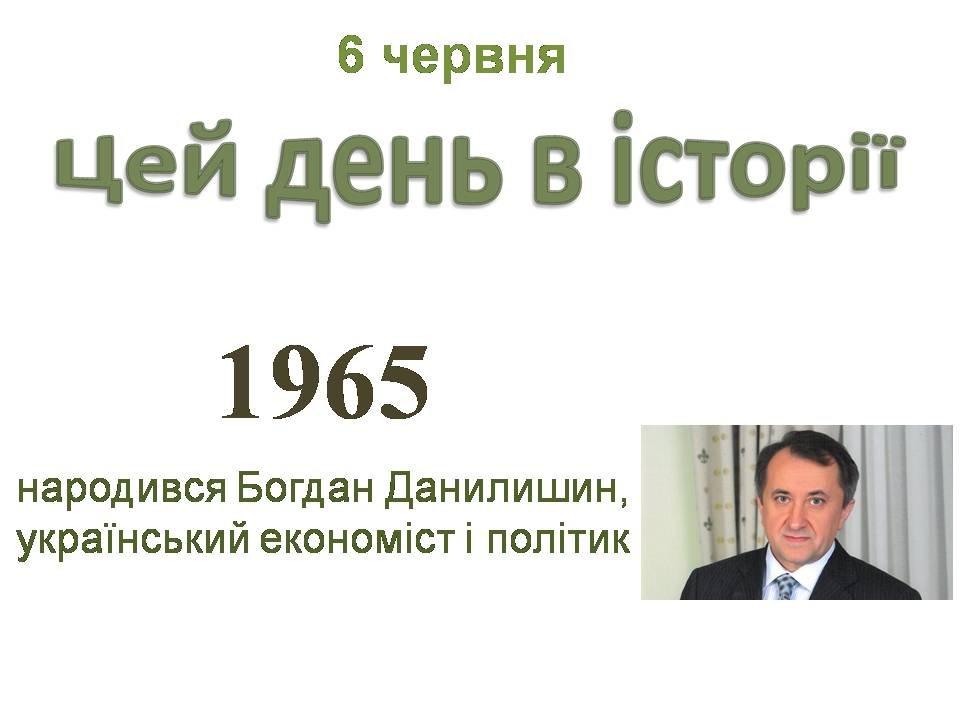 6 червня

Цей день в історії

1965

народився Богдан Данилишин, український економіст і політик